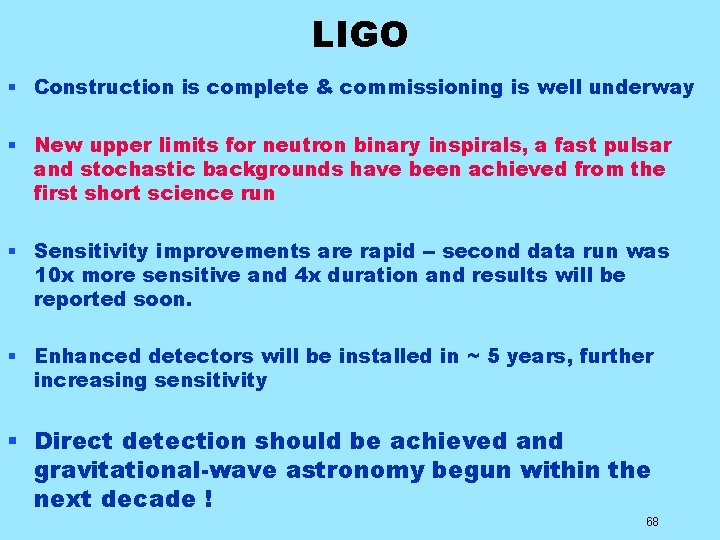 LIGO

▪ Construction is complete & commissioning is well underway

▪ New upper limits for neutron binary inspirals, a fast pulsar and stochastic backgrounds have been achieved from the first short science run

▪ Sensitivity improvements are rapid – second data run was 10x more sensitive and 4x duration and results will be reported soon.

▪ Enhanced detectors will be installed in ~ 5 years, further increasing sensitivity

▪ Direct detection should be achieved and gravitational-wave astronomy begun within the next decade !

68